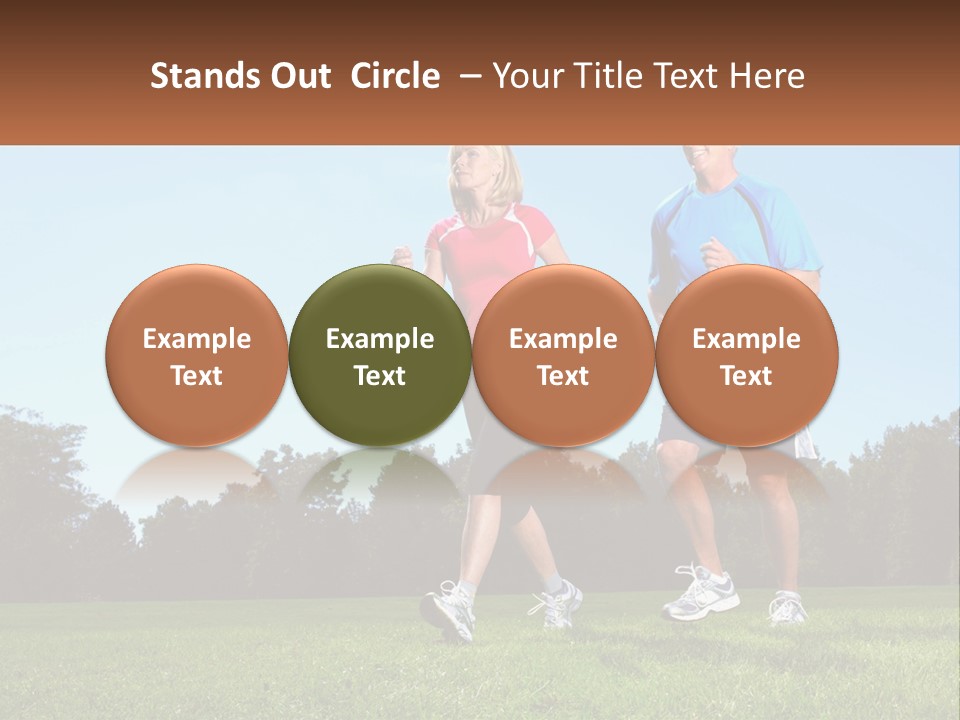 Stands Out Circle – Your Title Text Here

Example Text

Example Text

Example Text

Example Text